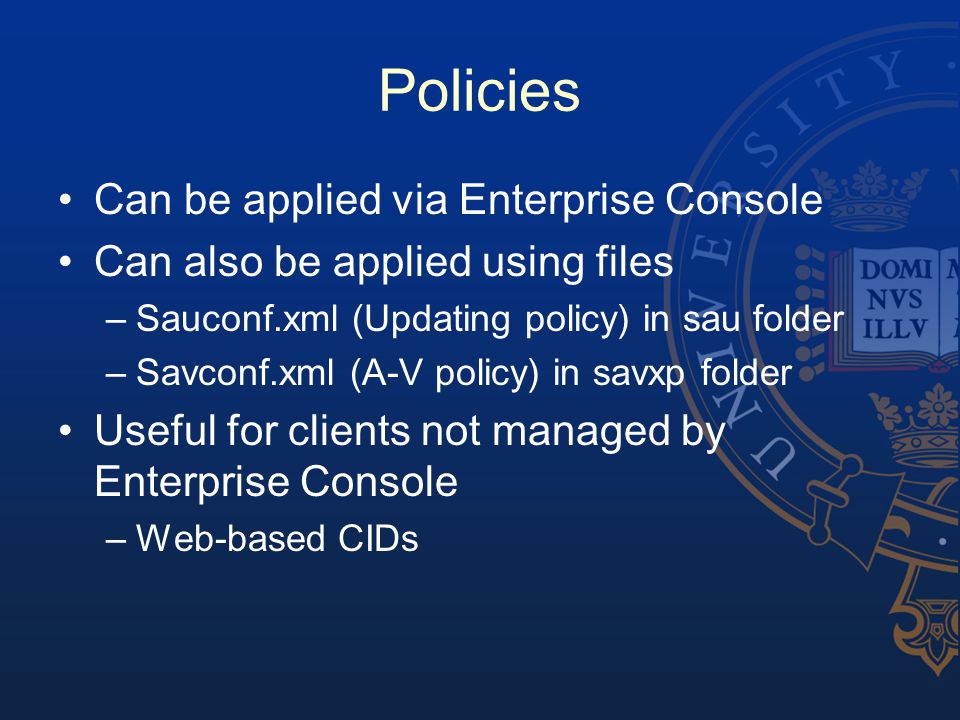 Policies

• Can be applied via Enterprise Console
• Can also be applied using files
– Sauconf.xml (Updating policy) in sau folder
– Savconf.xml (A-V policy) in savxp folder
• Useful for clients not managed by Enterprise Console
– Web-based CIDs

UNIVERSITY
DOMI NVS ILLV